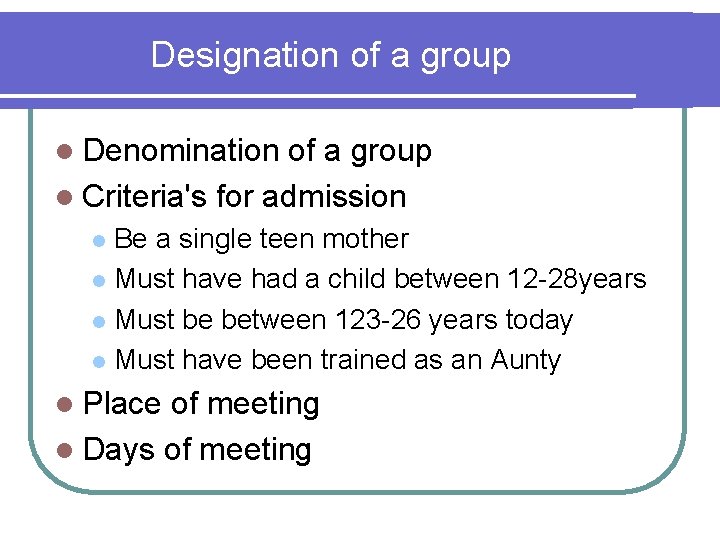 Designation of a group

- Denomination of a group
- Criteria's for admission
  - Be a single teen mother
  - Must have had a child between 12-28years
  - Must be between 123-26 years today
  - Must have been trained as an Aunty
- Place of meeting
- Days of meeting